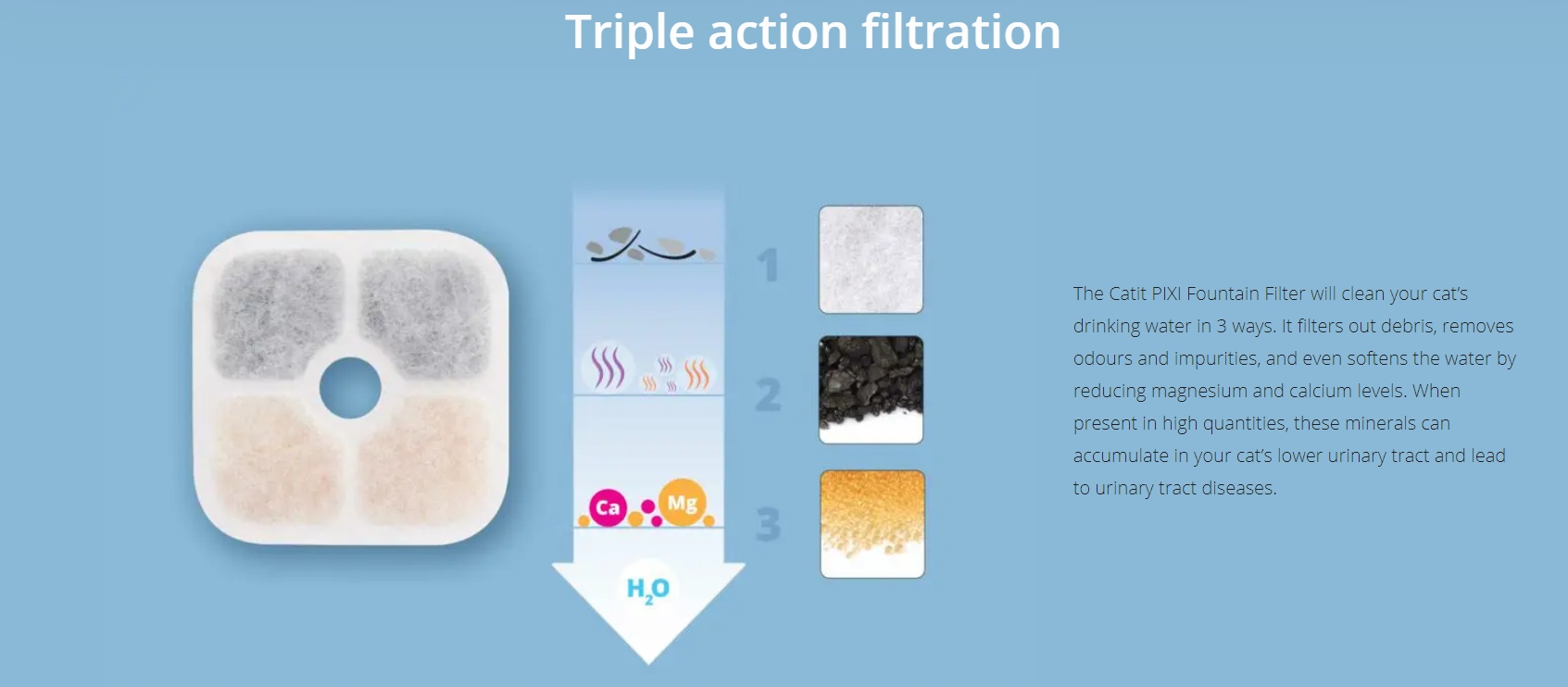 Triple action filtration

1

2

Ca Mg

3

$H_2O$

The Catit PIXI Fountain Filter will clean your cat's drinking water in 3 ways. It filters out debris, removes odours and impurities, and even softens the water by reducing magnesium and calcium levels. When present in high quantities, these minerals can accumulate in your cat's lower urinary tract and lead to urinary tract diseases.